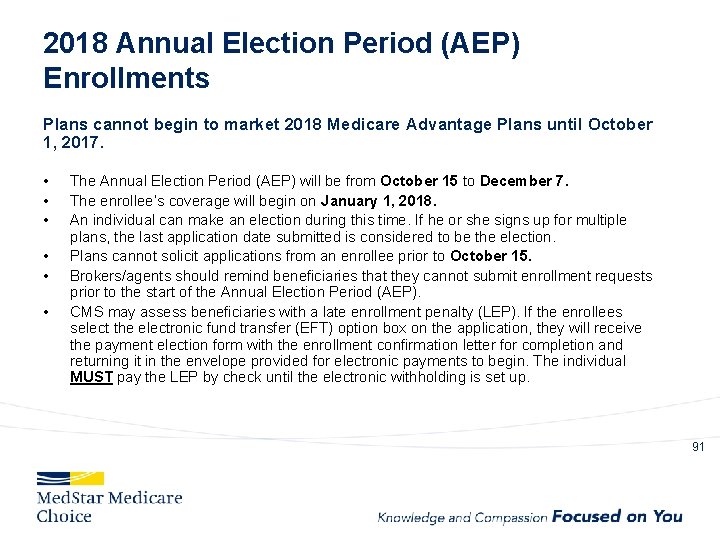 2018 Annual Election Period (AEP) Enrollments

Plans cannot begin to market 2018 Medicare Advantage Plans until October 1, 2017.

• The Annual Election Period (AEP) will be from October 15 to December 7.
• The enrollee's coverage will begin on January 1, 2018.
• An individual can make an election during this time. If he or she signs up for multiple plans, the last application date submitted is considered to be the election.
• Plans cannot solicit applications from an enrollee prior to October 15.
• Brokers/agents should remind beneficiaries that they cannot submit enrollment requests prior to the start of the Annual Election Period (AEP).
• CMS may assess beneficiaries with a late enrollment penalty (LEP). If the enrollees select the electronic fund transfer (EFT) option box on the application, they will receive the payment election form with the enrollment confirmation letter for completion and returning it in the envelope provided for electronic payments to begin. The individual MUST pay the LEP by check until the electronic withholding is set up.

91

MedStar Medicare Choice

Knowledge and Compassion Focused on You